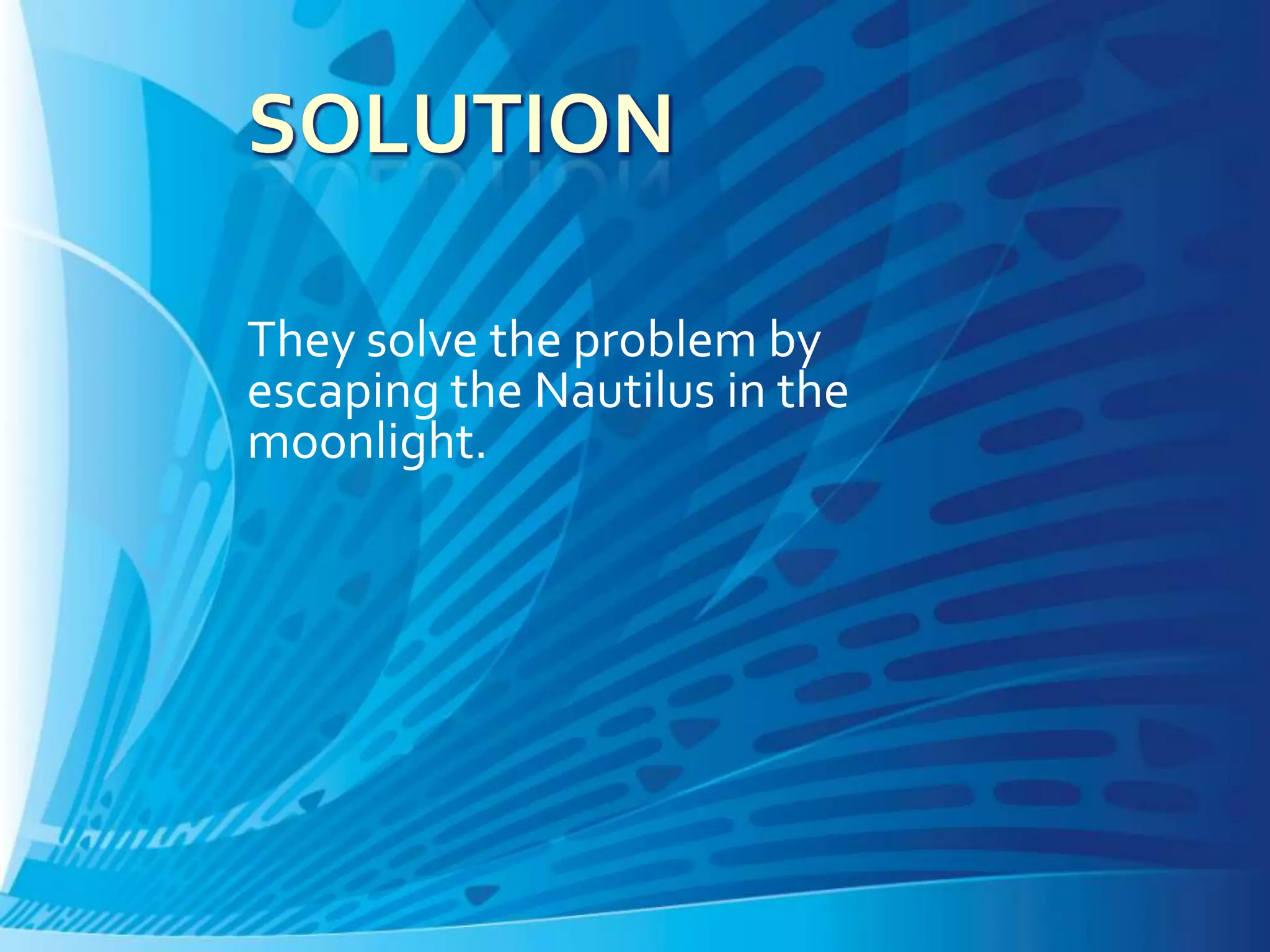 SOLUTION

They solve the problem by escaping the Nautilus in the moonlight.